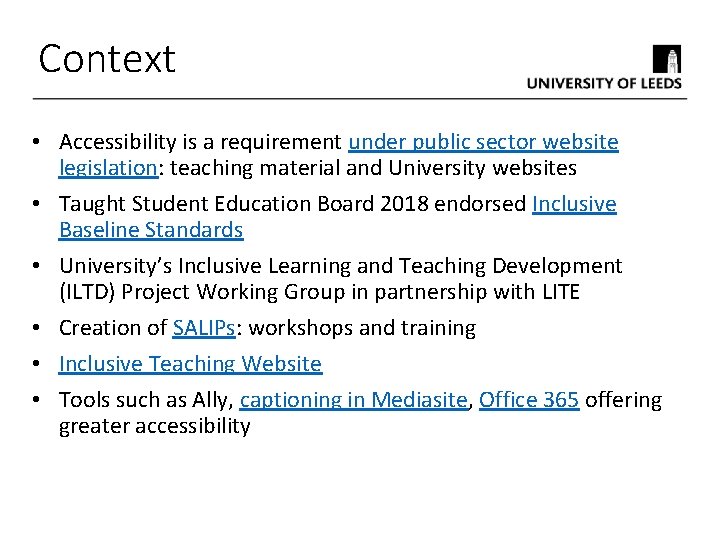 Context

UNIVERSITY OF LEEDS

• Accessibility is a requirement under public sector website legislation: teaching material and University websites
• Taught Student Education Board 2018 endorsed Inclusive Baseline Standards
• University's Inclusive Learning and Teaching Development (ILTD) Project Working Group in partnership with LITE
• Creation of SALIPs: workshops and training
• Inclusive Teaching Website
• Tools such as Ally, captioning in Mediasite, Office 365 offering greater accessibility